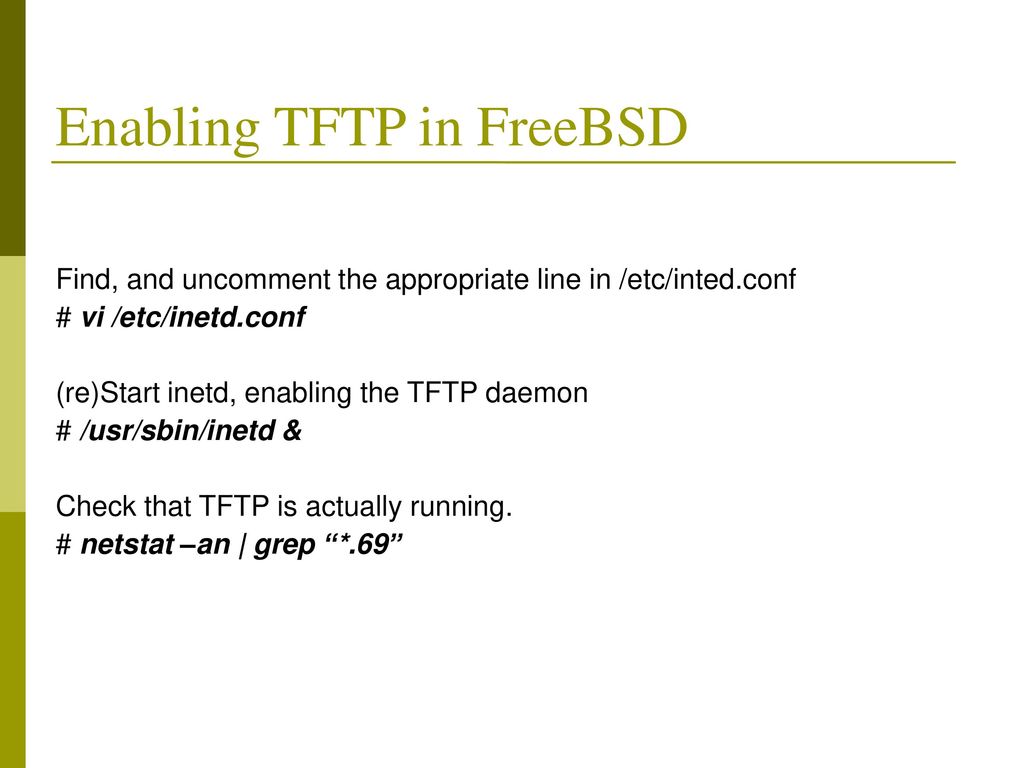 Enabling TFTP in FreeBSD

Find, and uncomment the appropriate line in /etc/inted.conf
# vi /etc/inetd.conf

(re)Start inetd, enabling the TFTP daemon
# /usr/sbin/inetd &

Check that TFTP is actually running.
# netstat –an | grep “*.69”